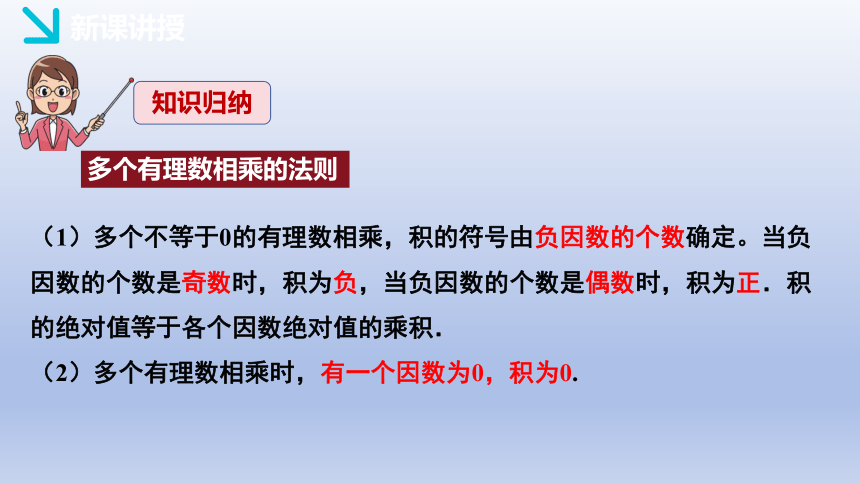 新课讲授

知识归纳

多个有理数相乘的法则

（1）多个不等于0的有理数相乘，积的符号由负因数的个数确定。当负因数的个数是奇数时，积为负，当负因数的个数是偶数时，积为正．积的绝对值等于各个因数绝对值的乘积．

（2）多个有理数相乘时，有一个因数为0，积为0．